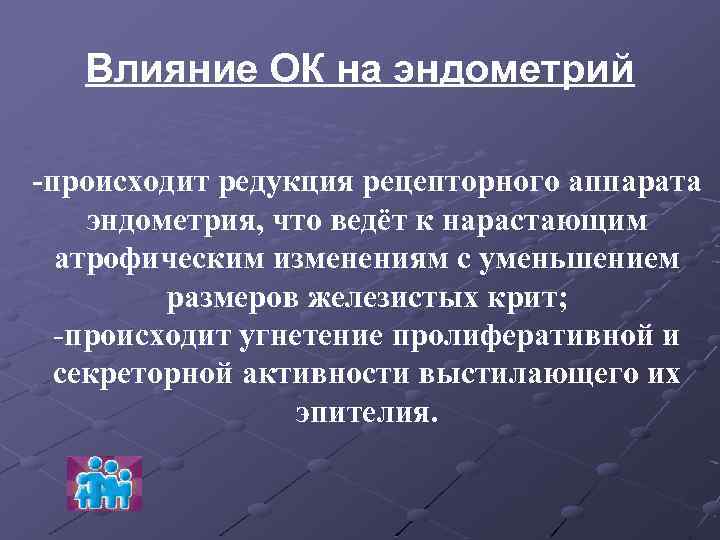 Влияние ОК на эндометрий

-происходит редукция рецепторного аппарата эндометрия, что ведёт к нарастающим атрофическим изменениям с уменьшением размеров железистых крит;
-происходит угнетение пролиферативной и секреторной активности выстилающего их эпителия.